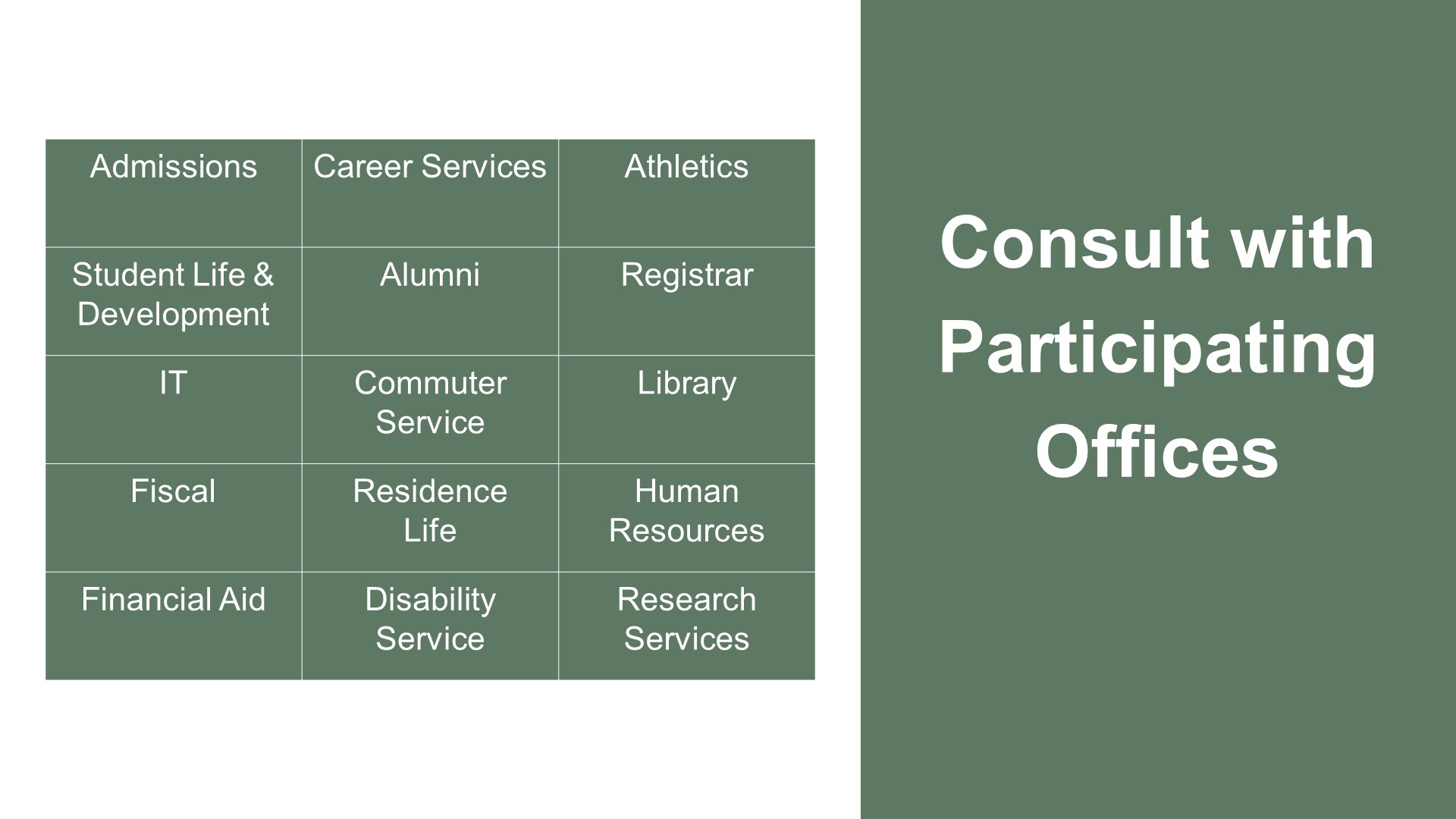 | Admissions | Career Services | Athletics |
|---|---|---|
| Student Life & Development | Alumni | Registrar |
| IT | Commuter Service | Library |
| Fiscal | Residence Life | Human Resources |
| Financial Aid | Disability Service | Research Services |

Consult with Participating Offices